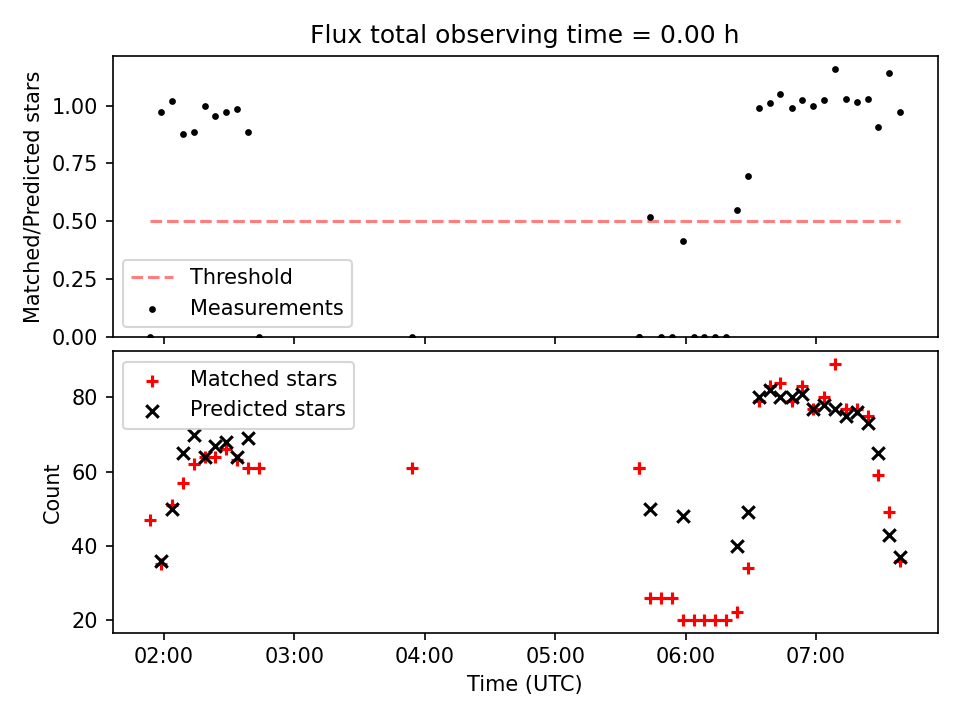 Flux total observing time = 0.00 h

Matched/Predicted stars

1.00
0.75
0.50
0.25
0.00

Threshold
Measurements

Matched stars
Predicted stars

Count

80
60
40
20

02:00
03:00
04:00
05:00
06:00
07:00

Time (UTC)